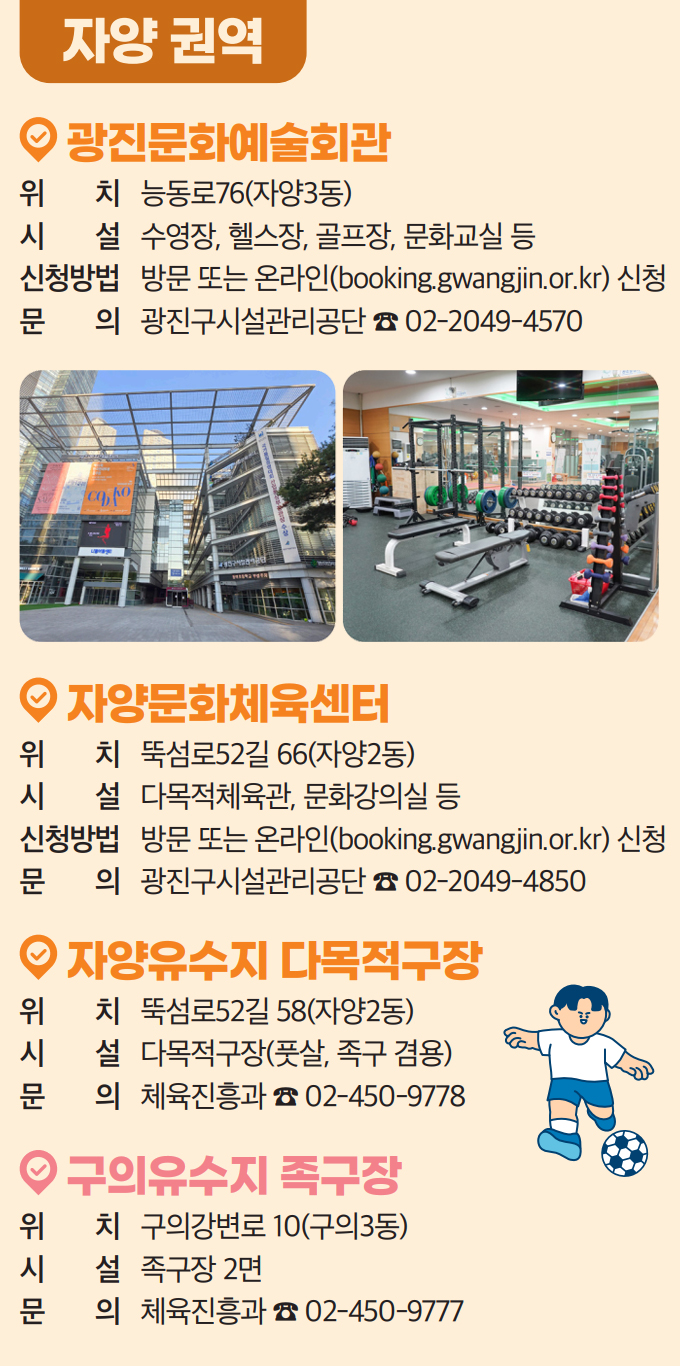 자양 권역

광진문화예술회관
위 치 능동로76(자양3동)
시 설 수영장, 헬스장, 골프장, 문화교실 등
신청방법 방문 또는 온라인(booking.gwangjin.or.kr) 신청
문 의 광진구시설관리공단 ☎ 02-2049-4570

자양문화체육센터
위 치 뚝섬로52길 66(자양2동)
시 설 다목적체육관, 문화강의실 등
신청방법 방문 또는 온라인(booking.gwangjin.or.kr) 신청
문 의 광진구시설관리공단 ☎ 02-2049-4850

자양유수지 다목적구장
위 치 뚝섬로52길 58(자양2동)
시 설 다목적구장(풋살, 족구 겸용)
문 의 체육진흥과 ☎ 02-450-9778

구의유수지 족구장
위 치 구의강변로 10(구의3동)
시 설 족구장 2면
문 의 체육진흥과 ☎ 02-450-9777